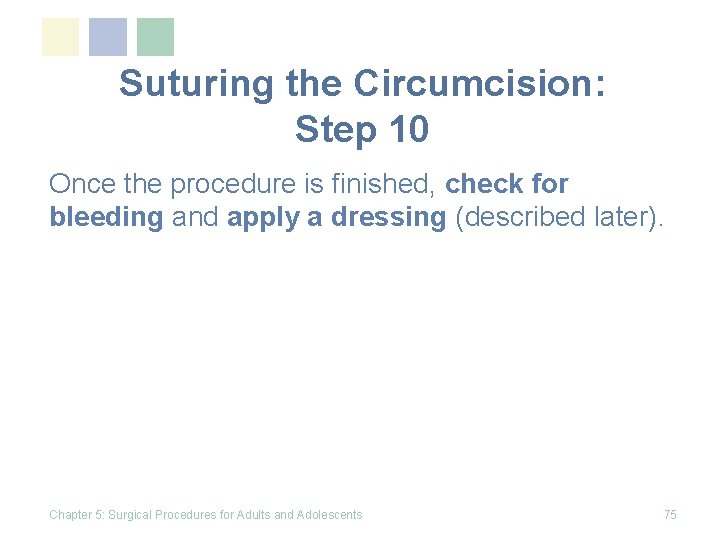 Suturing the Circumcision: Step 10

Once the procedure is finished, check for bleeding and apply a dressing (described later).

Chapter 5: Surgical Procedures for Adults and Adolescents

75